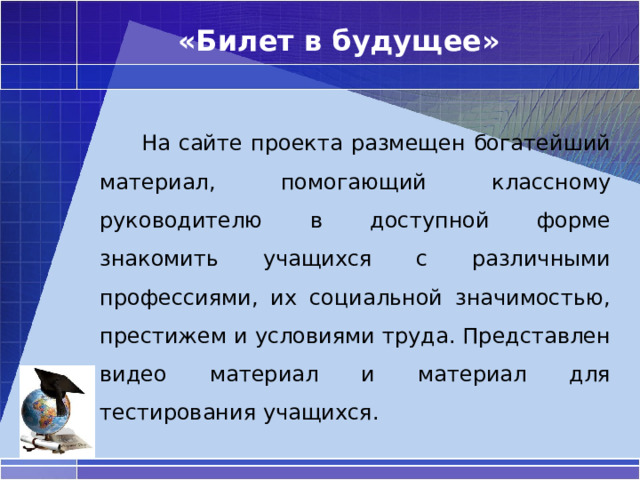 «Билет в будущее»

На сайте проекта размещен богатейший материал, помогающий классному руководителю в доступной форме знакомить учащихся с различными профессиями, их социальной значимостью, престижем и условиями труда. Представлен видео материал и материал для тестирования учащихся.